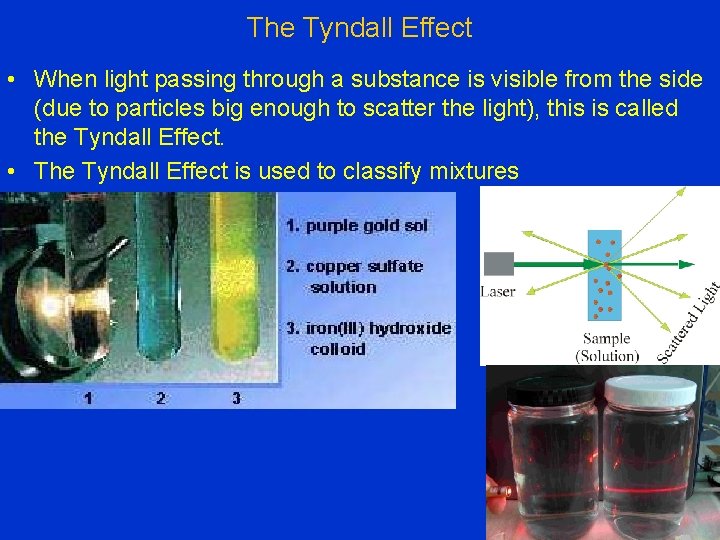 The Tyndall Effect

• When light passing through a substance is visible from the side (due to particles big enough to scatter the light), this is called the Tyndall Effect.

• The Tyndall Effect is used to classify mixtures

1. purple gold sol
2. copper sulfate solution
3. iron(III) hydroxide colloid

1 2 3

Laser

Sample (Solution)

Scattered Light